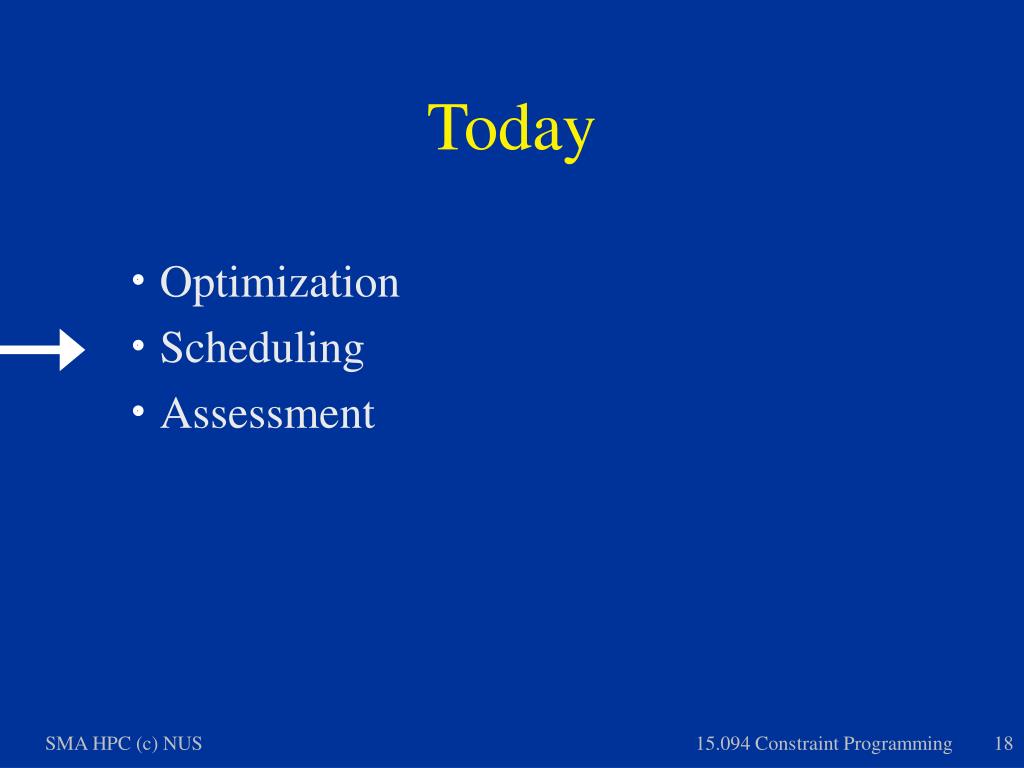 Today

• Optimization
• Scheduling
• Assessment

SMA HPC (c) NUS

15.094 Constraint Programming

18